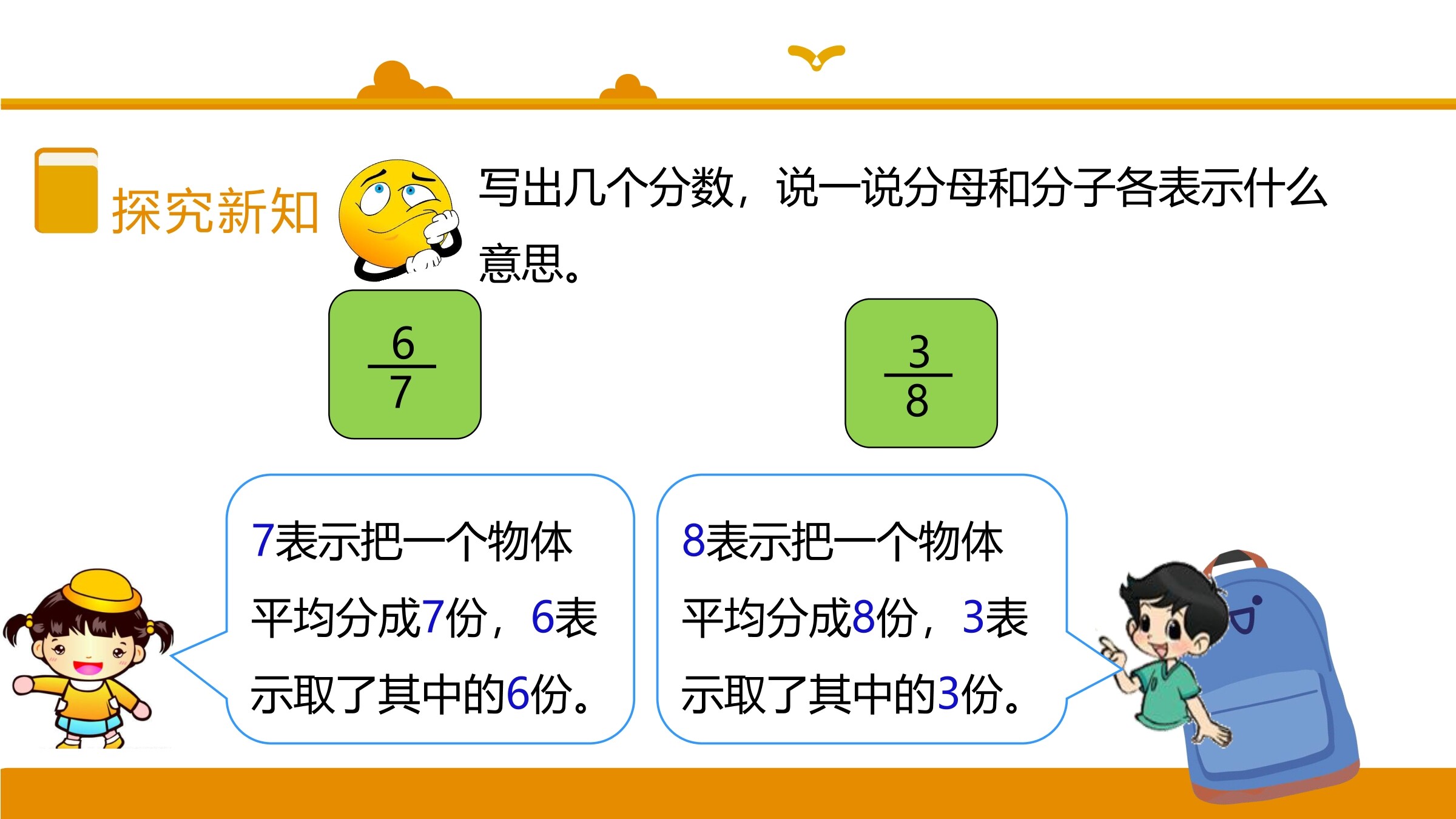 探究新知

写出几个分数，说一说分母和分子各表示什么意思。

$\frac{6}{7}$

$\frac{3}{8}$

7表示把一个物体平均分成7份，6表示取了其中的6份。

8表示把一个物体平均分成8份，3表示取了其中的3份。